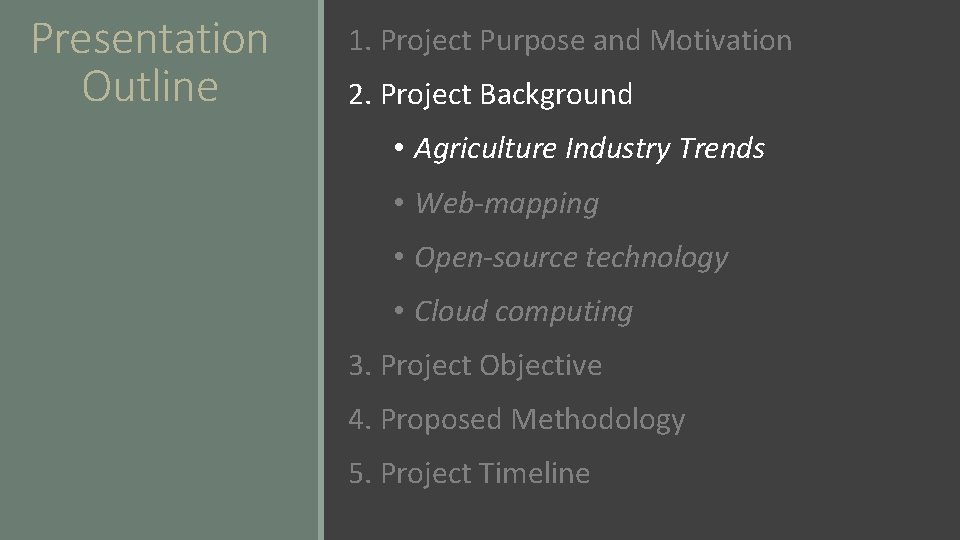 Presentation Outline

1. Project Purpose and Motivation

2. Project Background

• Agriculture Industry Trends

• Web-mapping

• Open-source technology

• Cloud computing

3. Project Objective

4. Proposed Methodology

5. Project Timeline